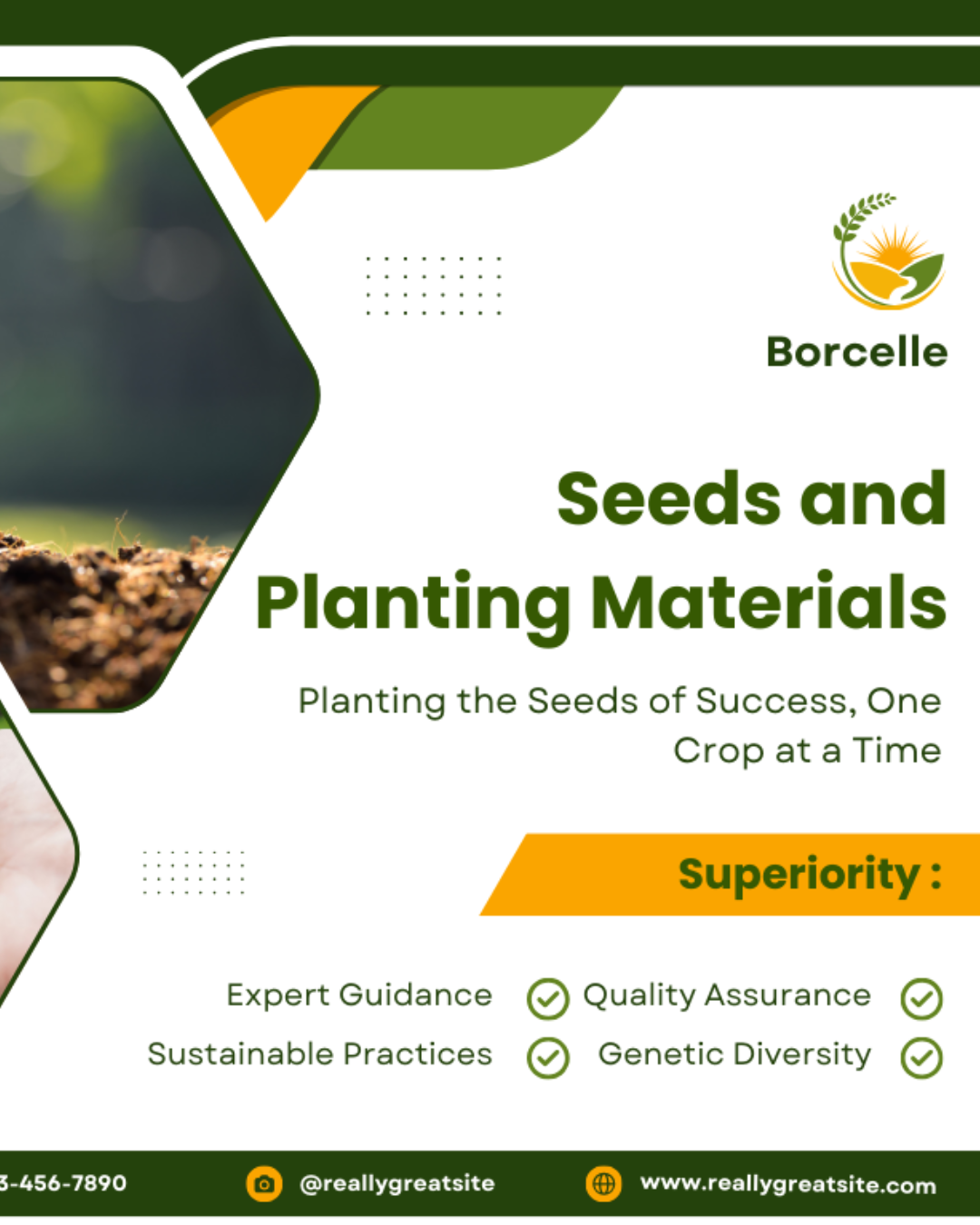 Borcelle

Seeds and Planting Materials

Planting the Seeds of Success, One Crop at a Time

Superiority :

Expert Guidance
Quality Assurance
Sustainable Practices
Genetic Diversity

3-456-7890
@reallygreatsite
www.reallygreatsite.com